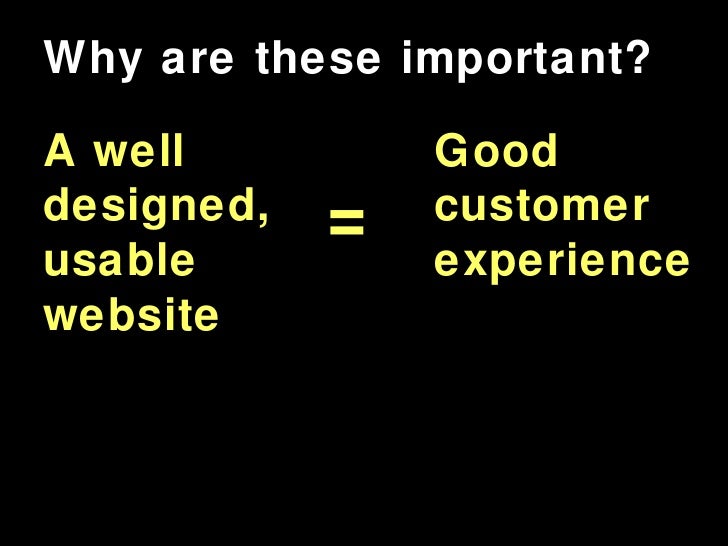 Why are these important?

A well designed, usable website

=

Good customer experience